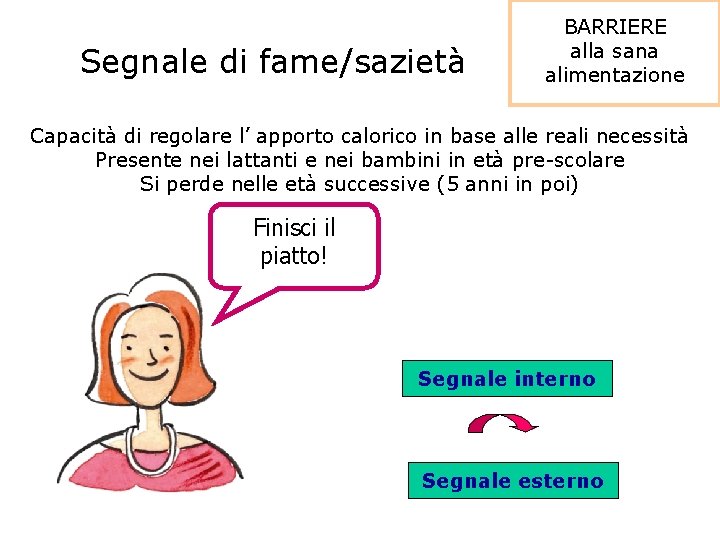 Segnale di fame/sazietà

BARRIERE
alla sana
alimentazione

Capacità di regolare l’ apporto calorico in base alle reali necessità
Presente nei lattanti e nei bambini in età pre-scolare
Si perde nelle età successive (5 anni in poi)

Finisci il piatto!

Segnale interno

Segnale esterno